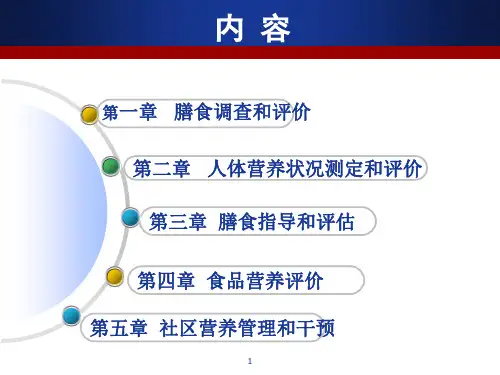 内 容

第一章 膳食调查和评价

第二章 人体营养状况测定和评价

第三章 膳食指导和评估

第四章 食品营养评价

第五章 社区营养管理和干预

1